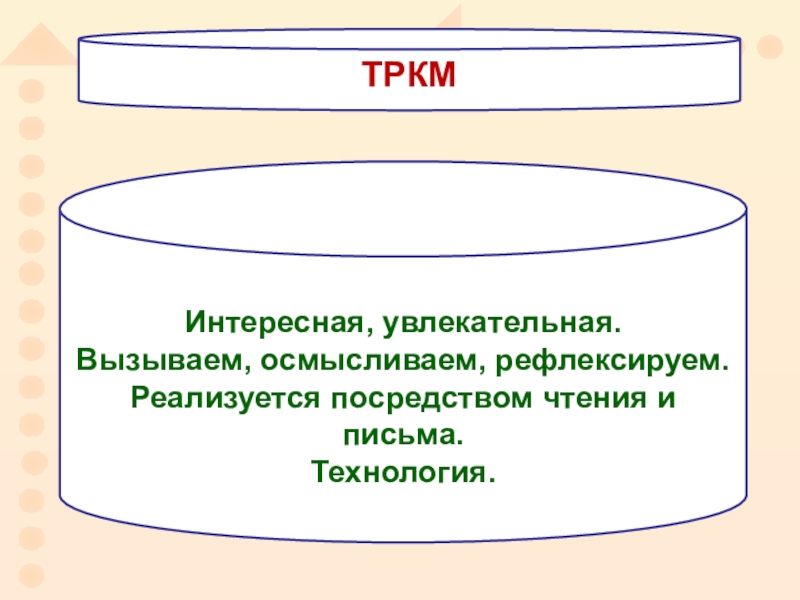 ТРКМ

Интересная, увлекательная.
Вызываем, осмысливаем, рефлексируем.
Реализуется посредством чтения и письма.
Технология.